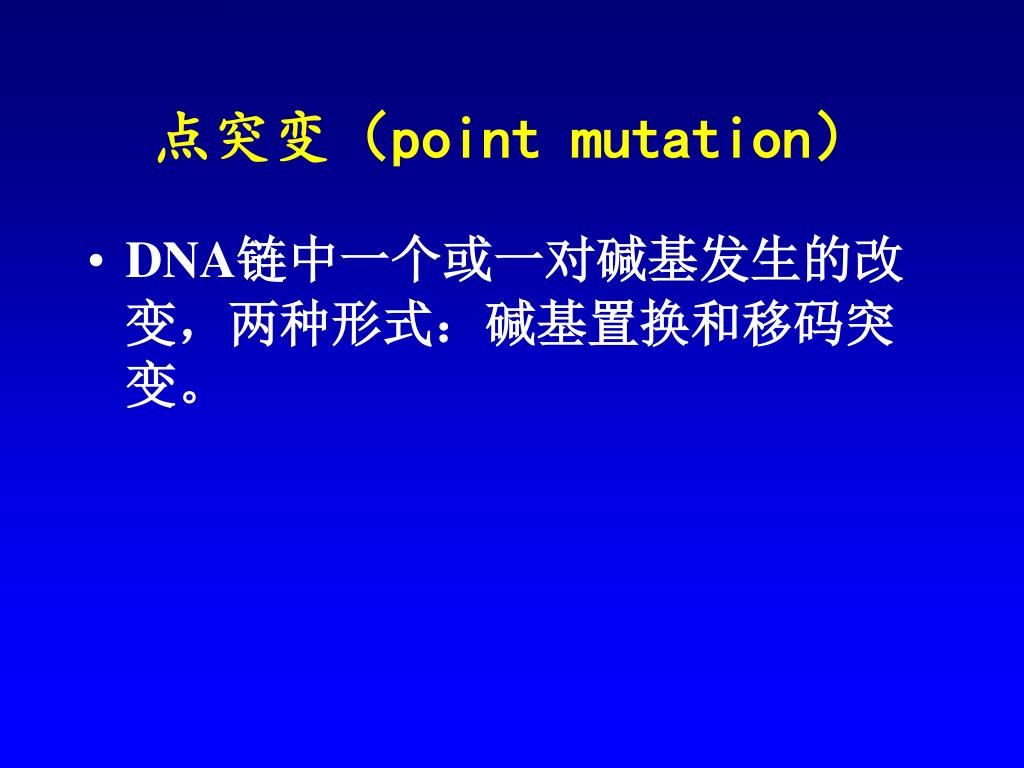 点突变（point mutation）

• DNA链中一个或一对碱基发生的改变，两种形式：碱基置换和移码突变。